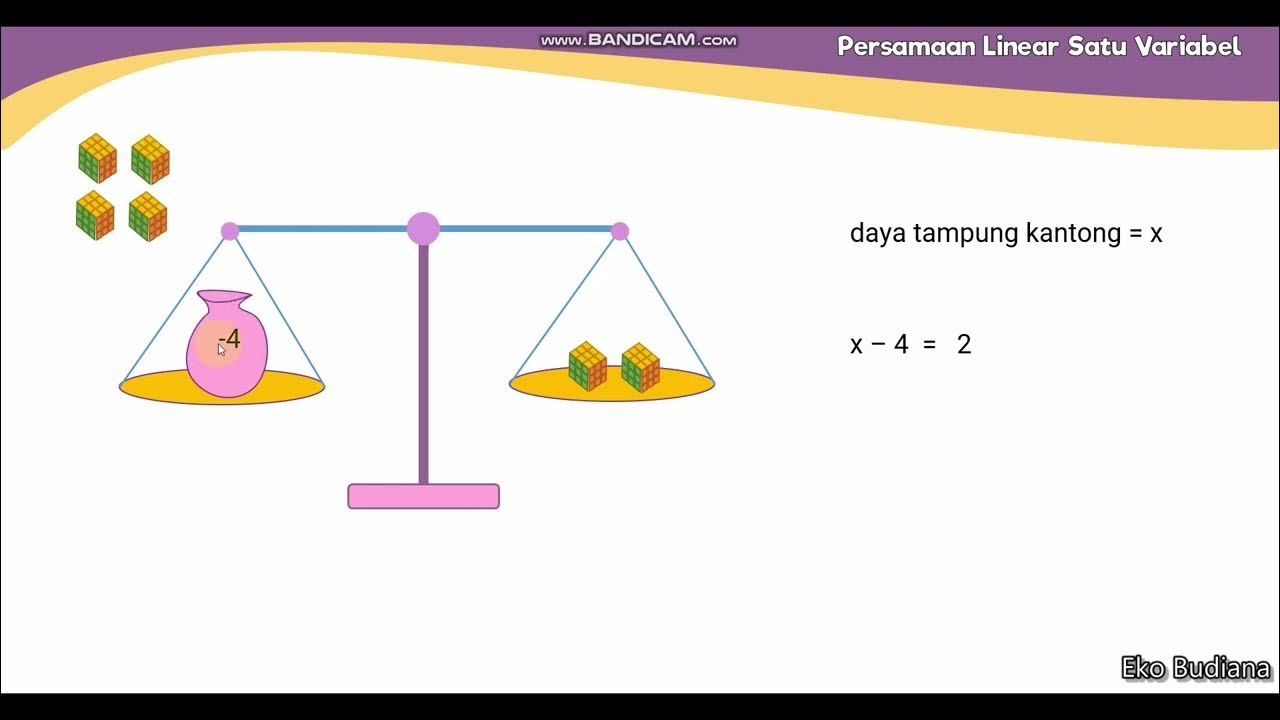 www.BANDICAM.com

Persamaan Linear Satu Variabel

-4

daya tampung kantong = x

$x - 4 = 2$

Eko Budiana